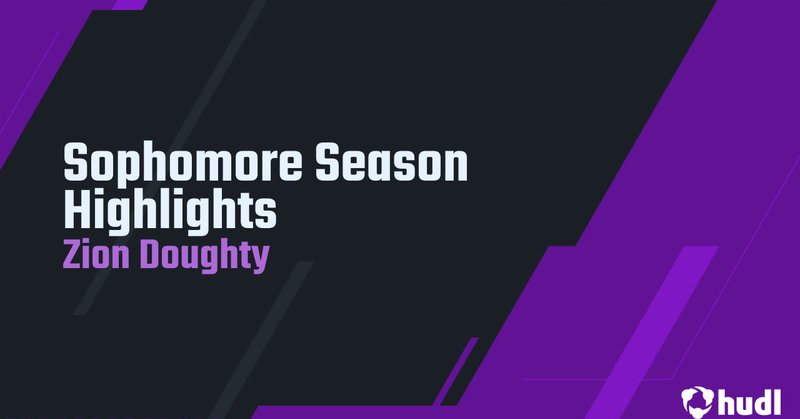 Sophomore Season Highlights
Zion Doughty

hudl